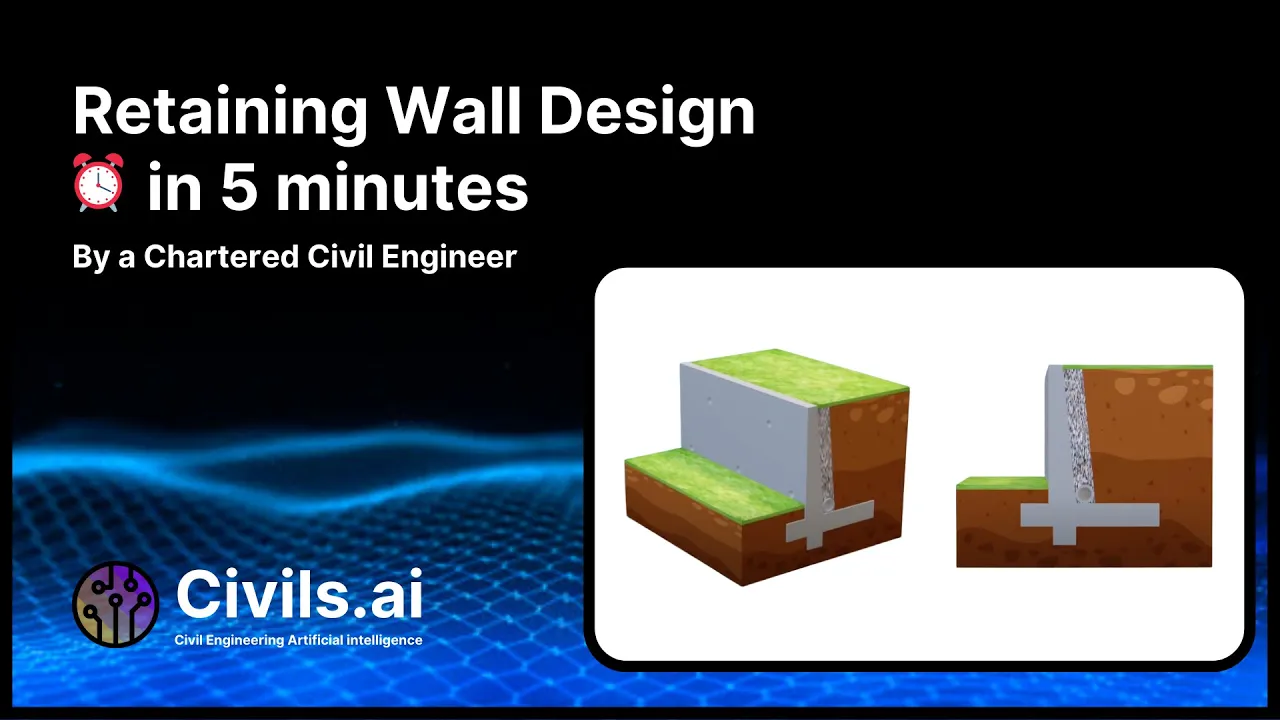 Retaining Wall Design
⏰ in 5 minutes

By a Chartered Civil Engineer

Civils.ai
Civil Engineering Artificial intelligence